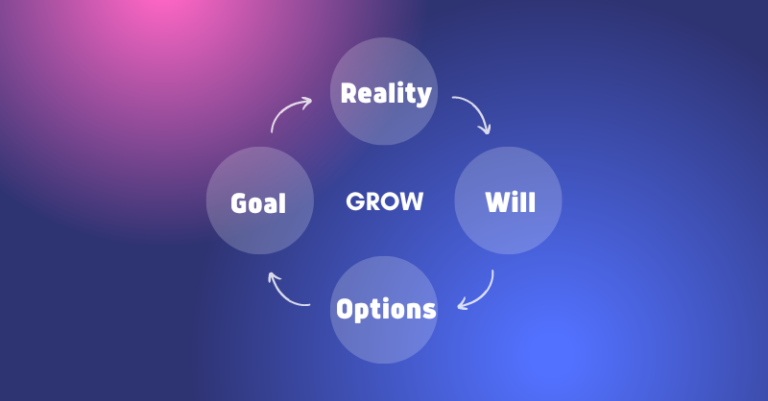 Reality

Goal

GROW

Will

Options